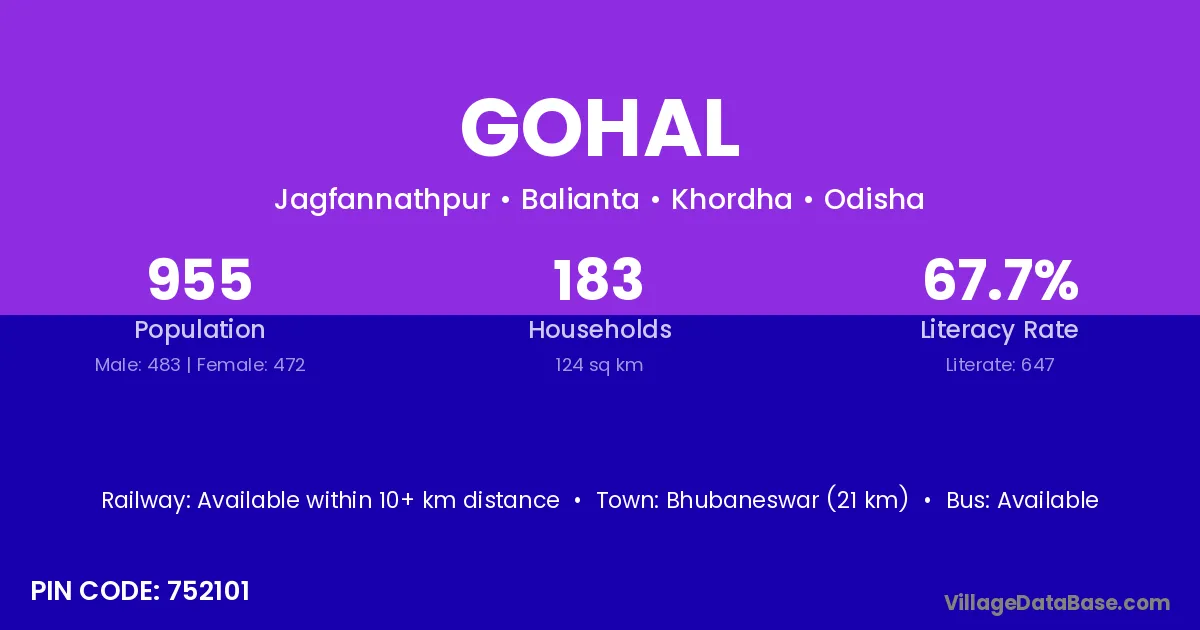 GOHAL

Jagfannathpur • Balianta • Khordha • Odisha

955
Population
Male: 483 | Female: 472

183
Households
124 sq km

67.7%
Literacy Rate
Literate: 647

Railway: Available within 10+ km distance • Town: Bhubaneswar (21 km) • Bus: Available

PIN CODE: 752101

VillageDataBase.com